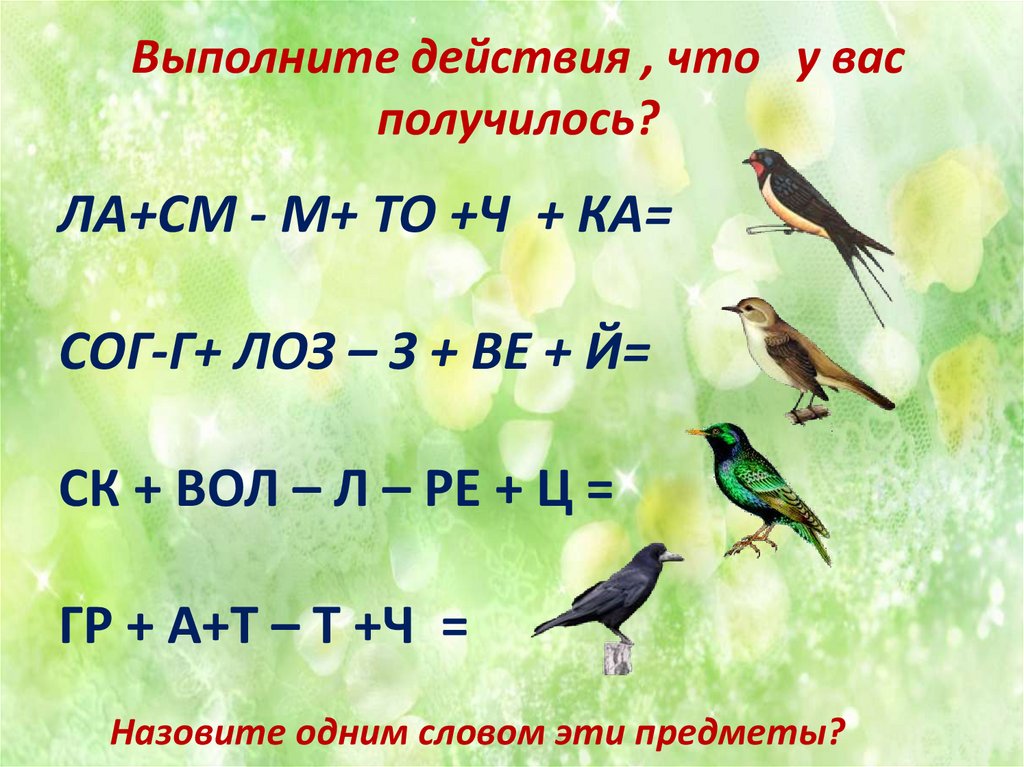 Выполните действия , что у вас получилось?

ЛА+СМ - М+ ТО +Ч + КА=

СОГ-Г+ ЛОЗ – З + ВЕ + Й=

СК + ВОЛ – Л – РЕ + Ц =

ГР + А+Т – Т +Ч =

Назовите одним словом эти предметы?